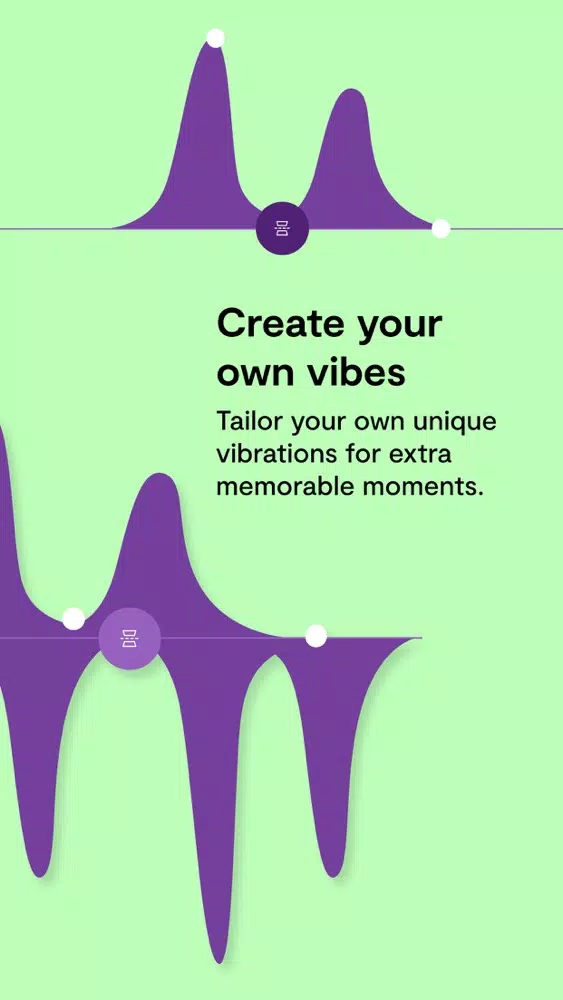 Create your own vibes

Tailor your own unique vibrations for extra memorable moments.